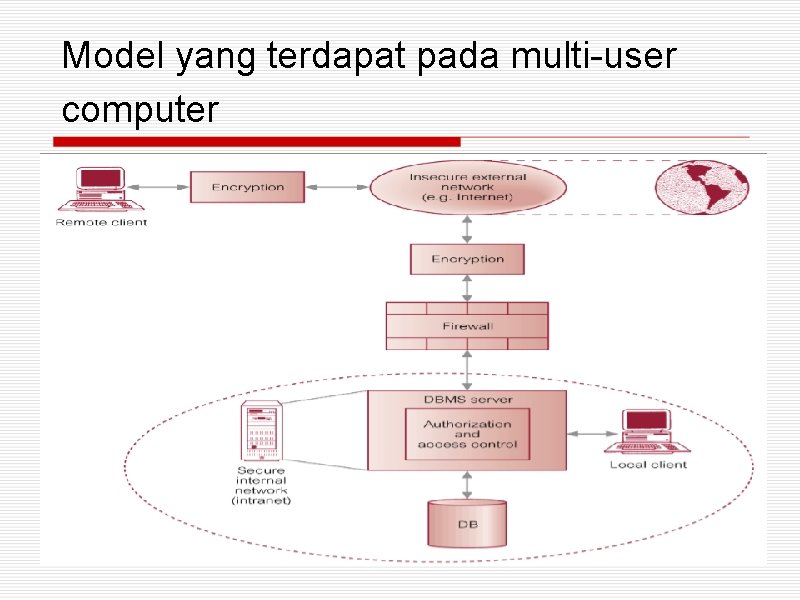 Model yang terdapat pada multi-user computer

Remote client

Encryption

Insecure external network (e.g. Internet)

Encryption

Firewall

DBMS server

Authorization and access control

Secure internal network (intranet)

Local client

DB